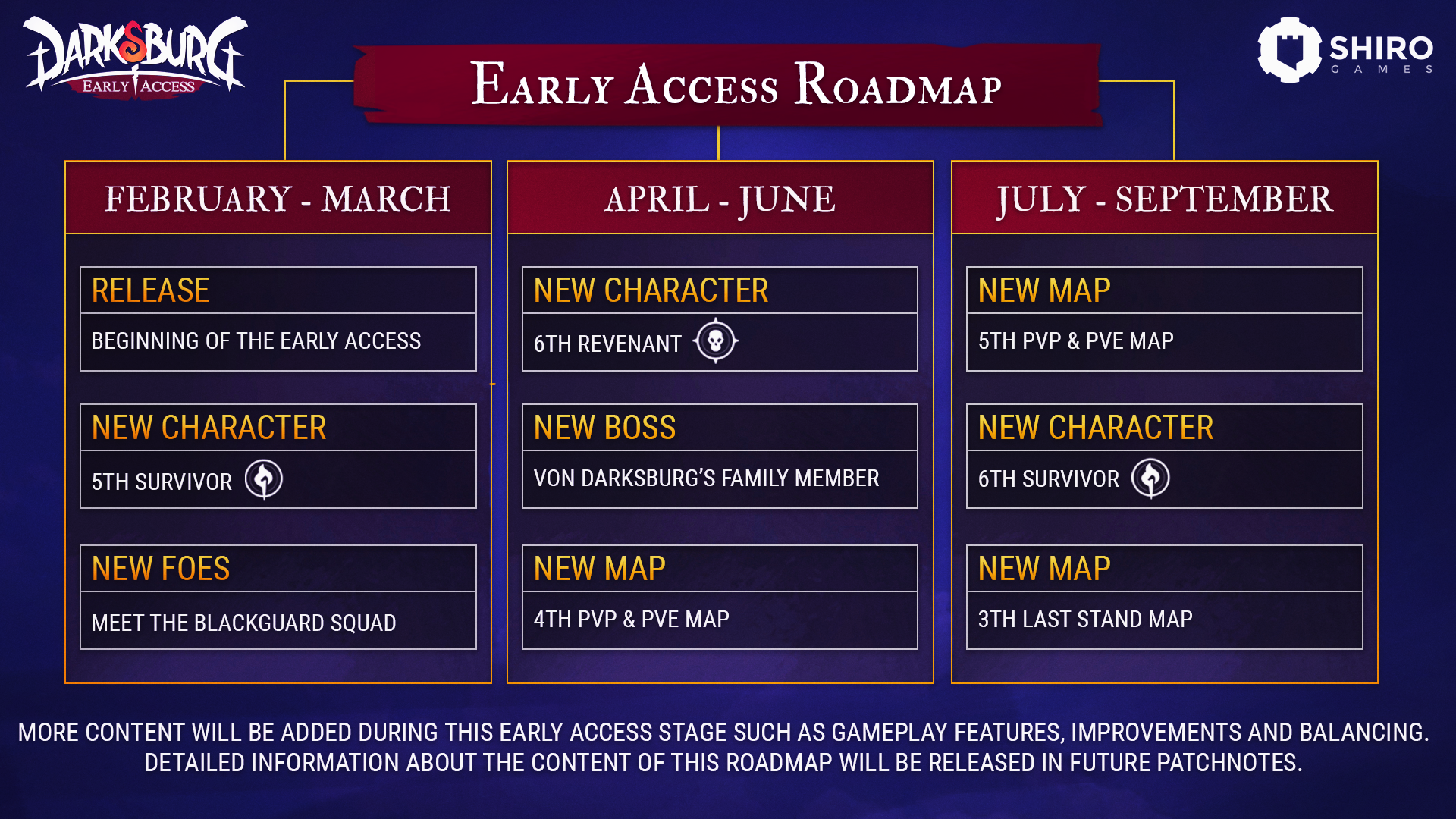 DARKSBURG
EARLY ACCESS

EARLY ACCESS ROADMAP

SHIRO
GAMES

FEBRUARY - MARCH

RELEASE
BEGINNING OF THE EARLY ACCESS

NEW CHARACTER
5TH SURVIVOR

NEW FOES
MEET THE BLACKGUARD SQUAD

APRIL - JUNE

NEW CHARACTER
6TH REVENANT

NEW BOSS
VON DARKSBURG'S FAMILY MEMBER

NEW MAP
4TH PVP & PVE MAP

JULY - SEPTEMBER

NEW MAP
5TH PVP & PVE MAP

NEW CHARACTER
6TH SURVIVOR

NEW MAP
3TH LAST STAND MAP

MORE CONTENT WILL BE ADDED DURING THIS EARLY ACCESS STAGE SUCH AS GAMEPLAY FEATURES, IMPROVEMENTS AND BALANCING.
DETAILED INFORMATION ABOUT THE CONTENT OF THIS ROADMAP WILL BE RELEASED IN FUTURE PATCHNOTES.